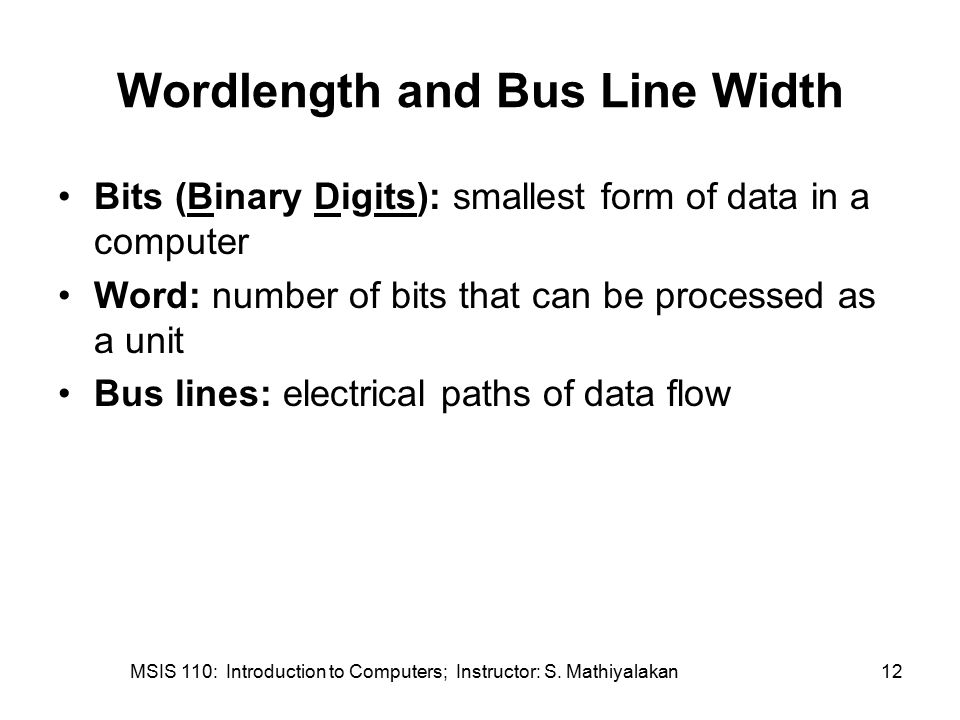 Wordlength and Bus Line Width

• Bits (Binary Digits): smallest form of data in a computer

• Word: number of bits that can be processed as a unit

• Bus lines: electrical paths of data flow

MSIS 110: Introduction to Computers; Instructor: S. Mathiyalakan

12